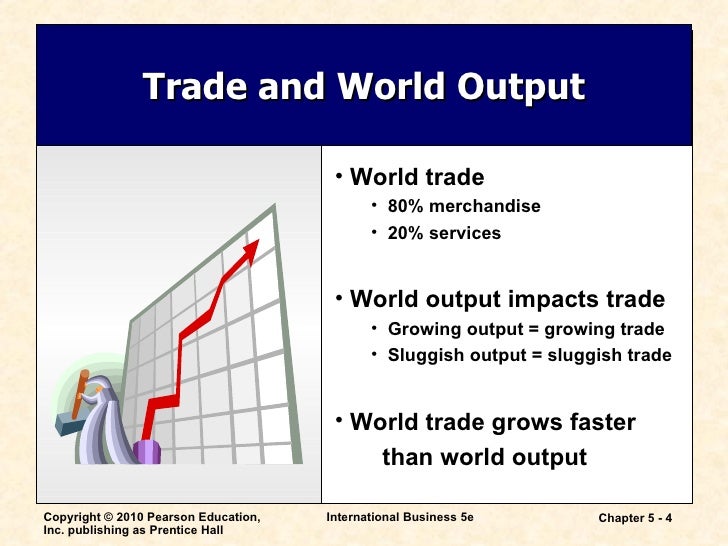 Trade and World Output

• World trade
  • 80% merchandise
  • 20% services

• World output impacts trade
  • Growing output = growing trade
  • Sluggish output = sluggish trade

• World trade grows faster than world output

Copyright © 2010 Pearson Education, Inc. publishing as Prentice Hall

International Business 5e

Chapter 5 - 4